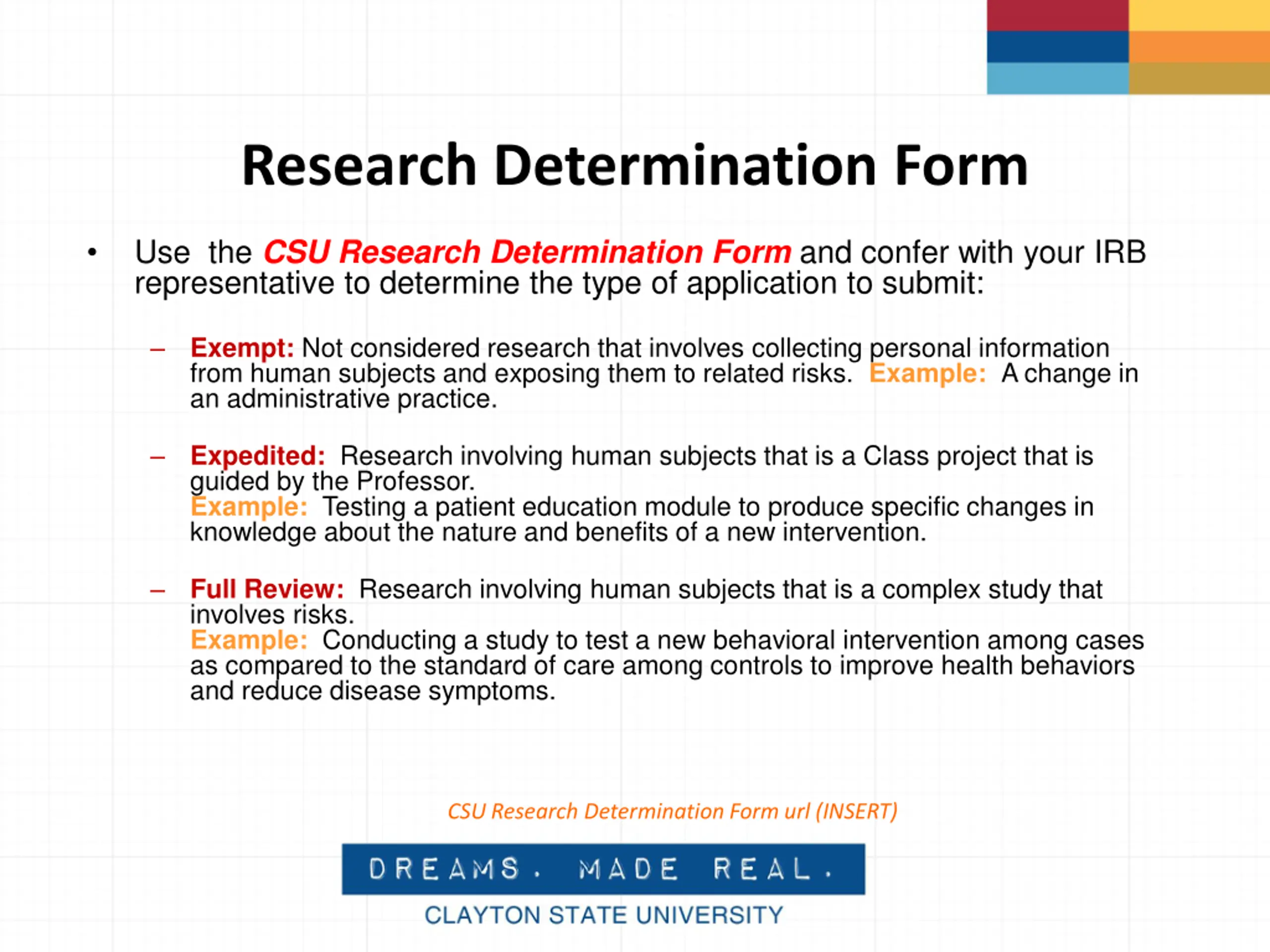 Research Determination Form

• Use the CSU Research Determination Form and confer with your IRB representative to determine the type of application to submit:

– Exempt: Not considered research that involves collecting personal information from human subjects and exposing them to related risks. Example: A change in an administrative practice.

– Expedited: Research involving human subjects that is a Class project that is guided by the Professor.
Example: Testing a patient education module to produce specific changes in knowledge about the nature and benefits of a new intervention.

– Full Review: Research involving human subjects that is a complex study that involves risks.
Example: Conducting a study to test a new behavioral intervention among cases as compared to the standard of care among controls to improve health behaviors and reduce disease symptoms.

CSU Research Determination Form url (INSERT)

DREAMS. MADE REAL.
CLAYTON STATE UNIVERSITY